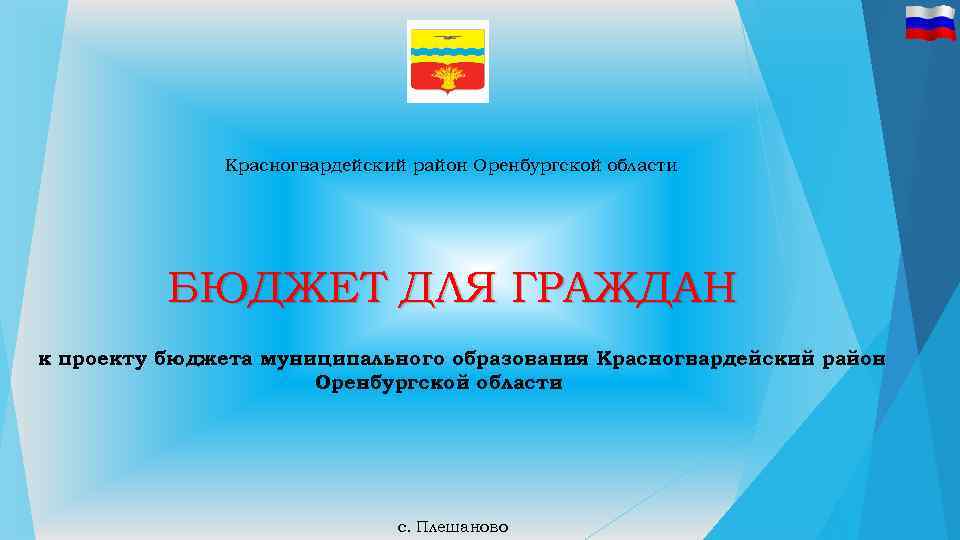 Красногвардейский район Оренбургской области

БЮДЖЕТ ДЛЯ ГРАЖДАН

к проекту бюджета муниципального образования Красногвардейский район Оренбургской области

с. Плешаново